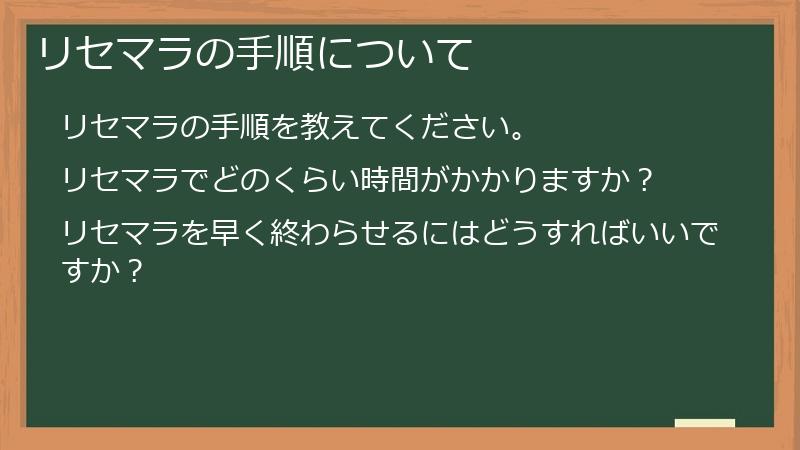 リセマラの手順について

リセマラの手順を教えてください。

リセマラでどのくらい時間がかかりますか？

リセマラを早く終わらせるにはどうすればいいですか？